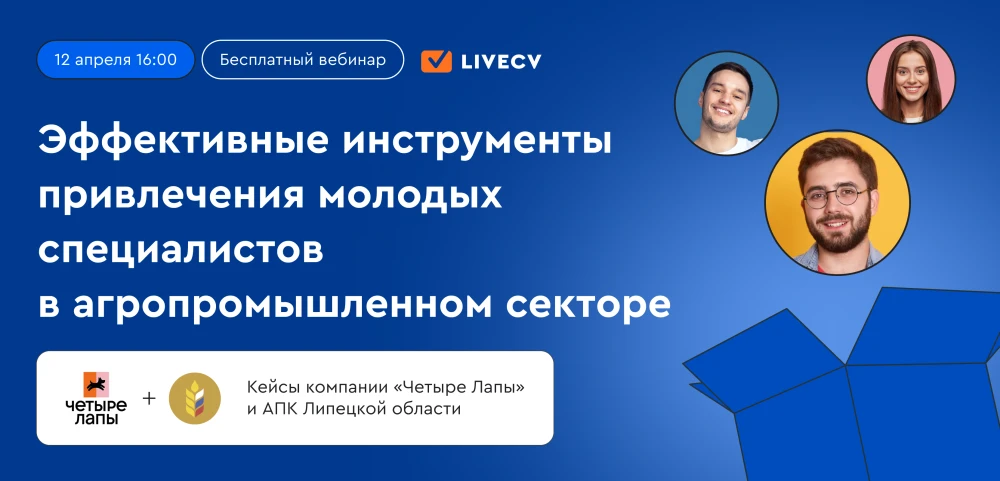 12 апреля 16:00

Бесплатный вебинар

LIVECV

Эффективные инструменты привлечения молодых специалистов в агропромышленном секторе

четыре лапы

+

Кейсы компании «Четыре Лапы» и АПК Липецкой области